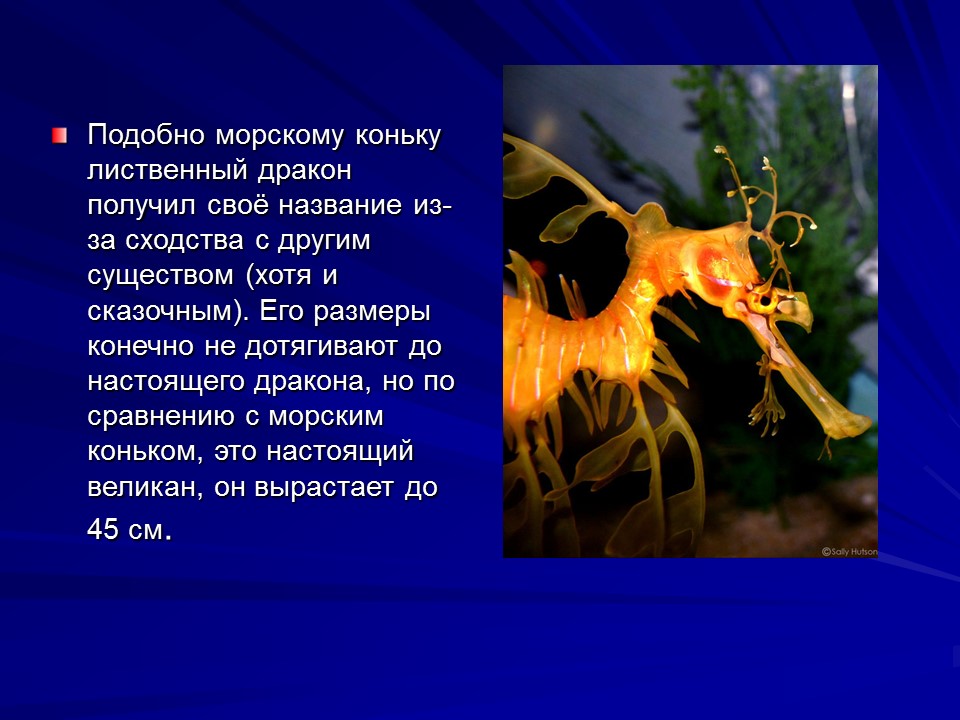 Подобно морскому коньку лиственный дракон получил своё название из-за сходства с другим существом (хотя и сказочным). Его размеры конечно не дотягивают до настоящего дракона, но по сравнению с морским коньком, это настоящий великан, он вырастает до 45 см.

©Sally Hutson